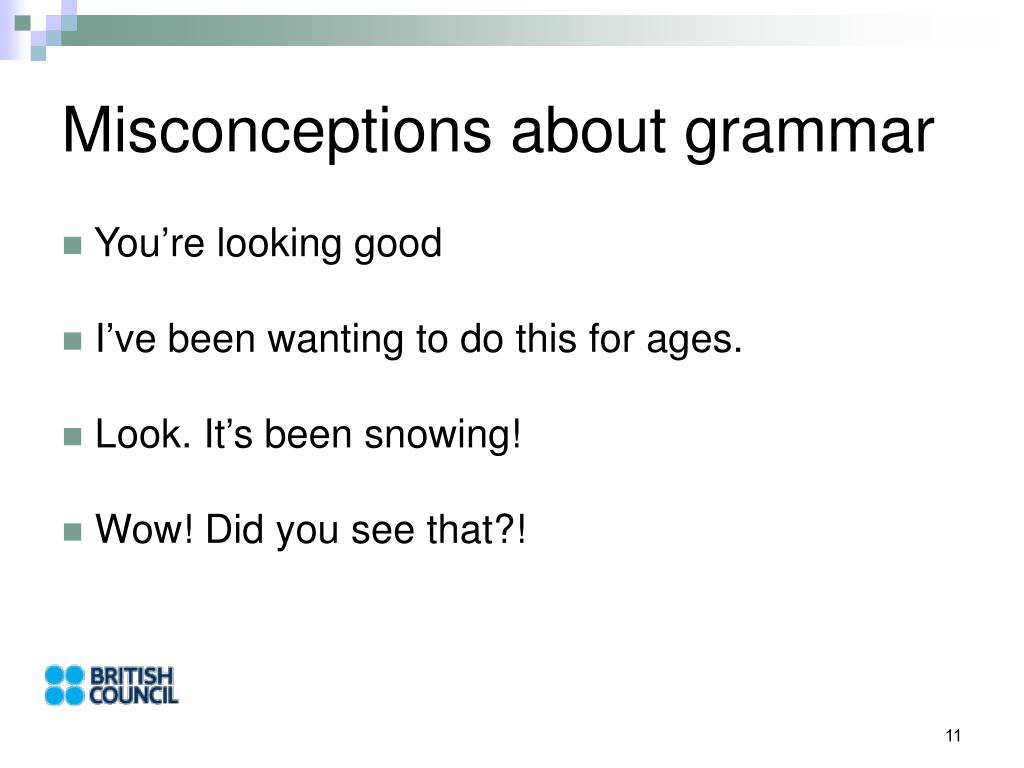 Misconceptions about grammar

You’re looking good

I’ve been wanting to do this for ages.

Look. It’s been snowing!

Wow! Did you see that?!

BRITISH COUNCIL

11